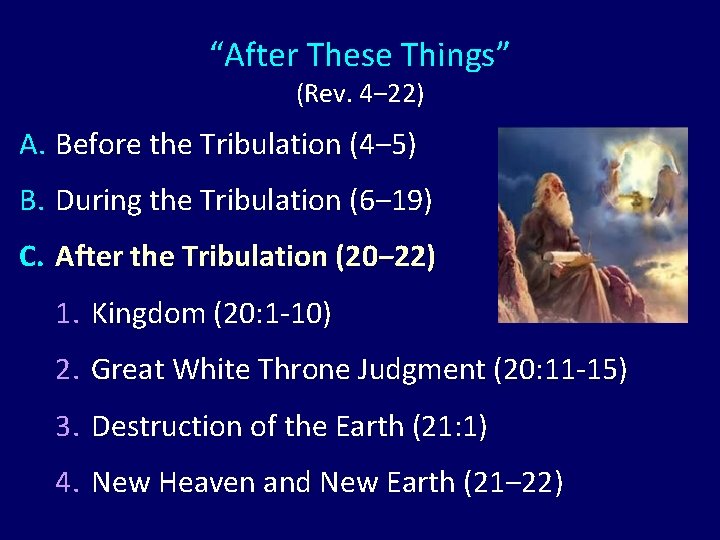 “After These Things”
(Rev. 4–22)

A. Before the Tribulation (4–5)

B. During the Tribulation (6–19)

C. After the Tribulation (20–22)

1. Kingdom (20:1-10)

2. Great White Throne Judgment (20:11-15)

3. Destruction of the Earth (21:1)

4. New Heaven and New Earth (21–22)